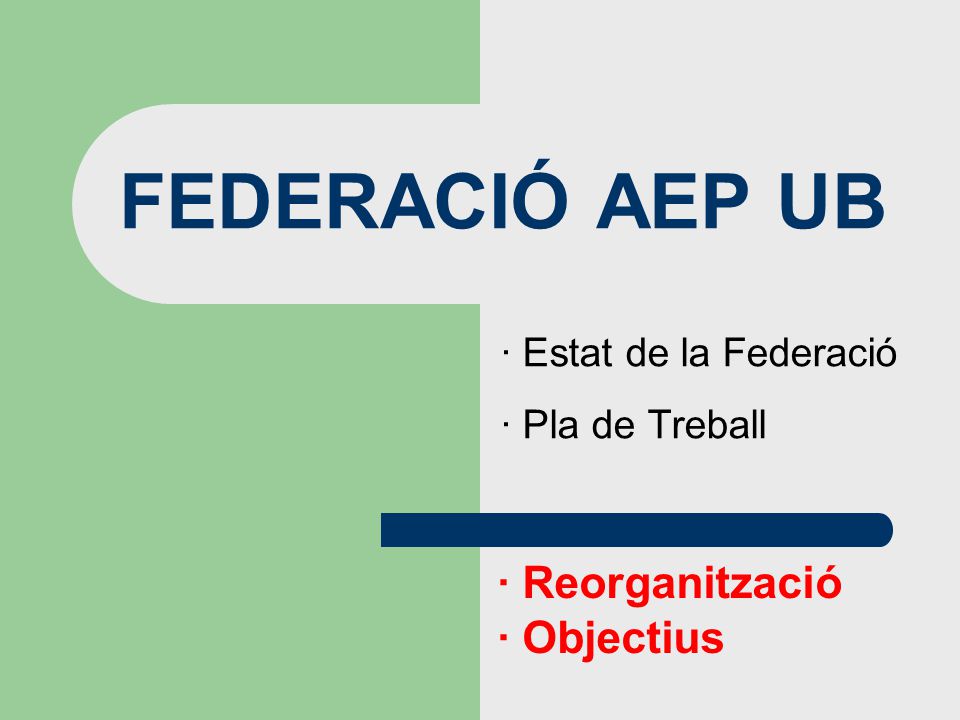 FEDERACIÓ AEP UB

· Estat de la Federació

· Pla de Treball

· Reorganització
· Objectius